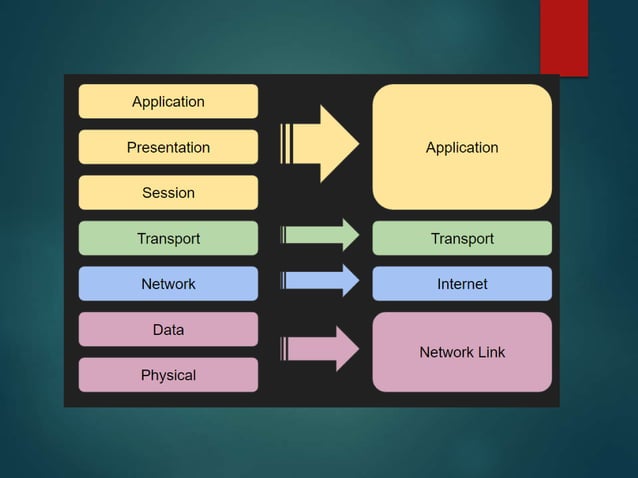 Application
Presentation
Session
Transport
Network
Data
Physical

Application
Transport
Internet
Network Link